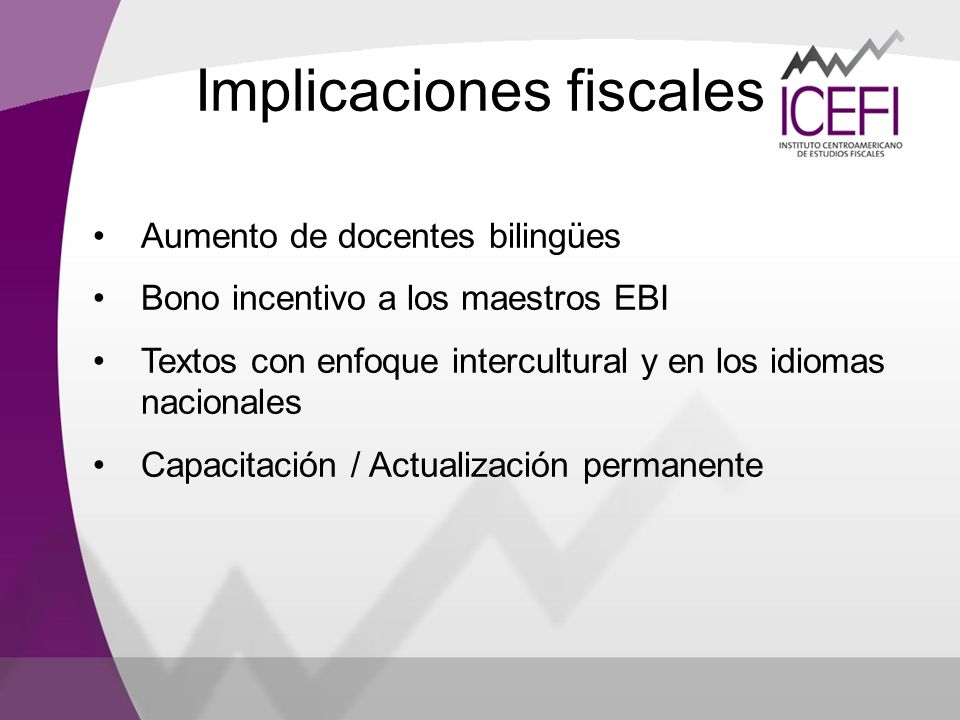 Implicaciones fiscales

ICEFI
INSTITUTO CENTROAMERICANO DE ESTUDIOS FISCALES

• Aumento de docentes bilingües
• Bono incentivo a los maestros EBI
• Textos con enfoque intercultural y en los idiomas nacionales
• Capacitación / Actualización permanente